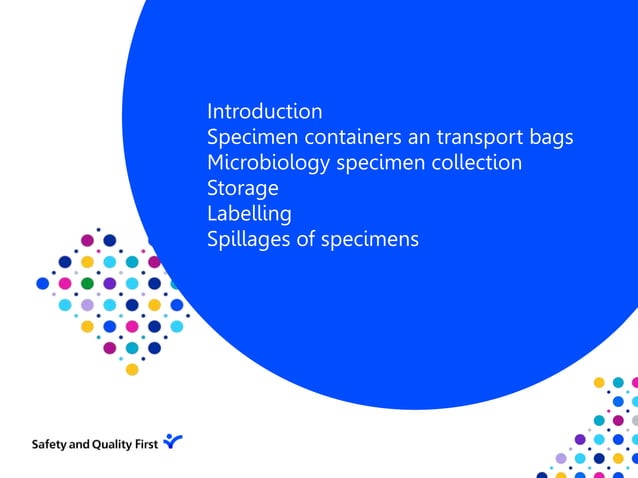 Introduction
Specimen containers an transport bags
Microbiology specimen collection
Storage
Labelling
Spillages of specimens

Safety and Quality First